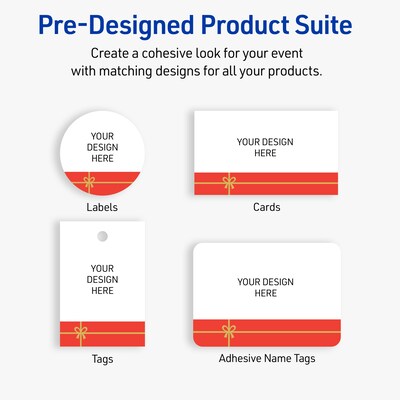 Pre-Designed Product Suite

Create a cohesive look for your event with matching designs for all your products.

YOUR DESIGN HERE

Labels

YOUR DESIGN HERE

Cards

YOUR DESIGN HERE

Tags

YOUR DESIGN HERE

Adhesive Name Tags